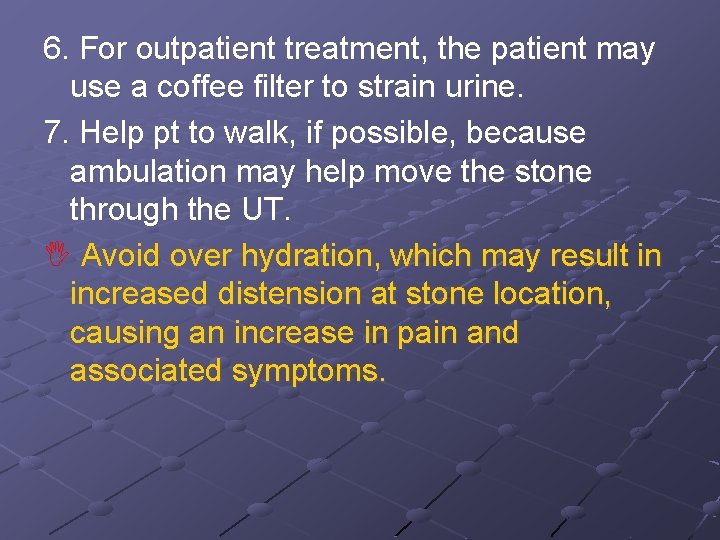 6. For outpatient treatment, the patient may use a coffee filter to strain urine.

7. Help pt to walk, if possible, because ambulation may help move the stone through the UT.

Avoid over hydration, which may result in increased distension at stone location, causing an increase in pain and associated symptoms.